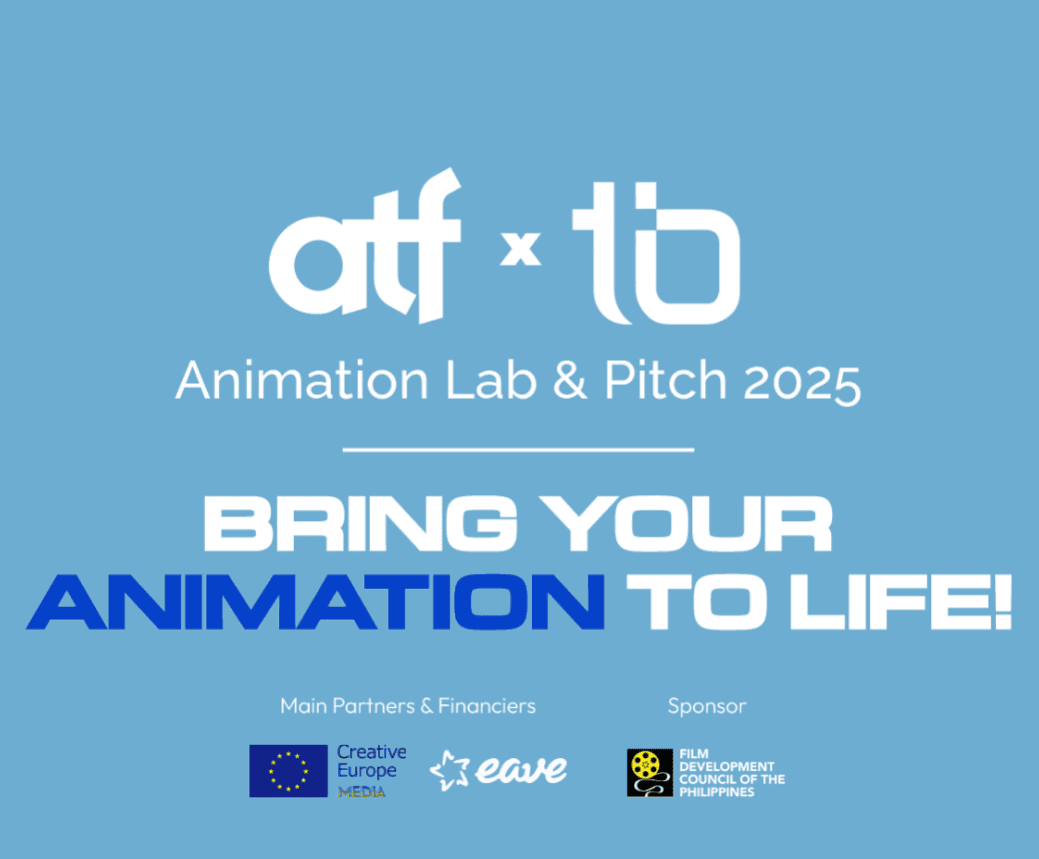 atf x tb

Animation Lab & Pitch 2025

BRING YOUR ANIMATION TO LIFE!

Main Partners & Financiers

Creative Europe MEDIA

eave

Sponsor

FILM DEVELOPMENT COUNCIL OF THE PHILIPPINES